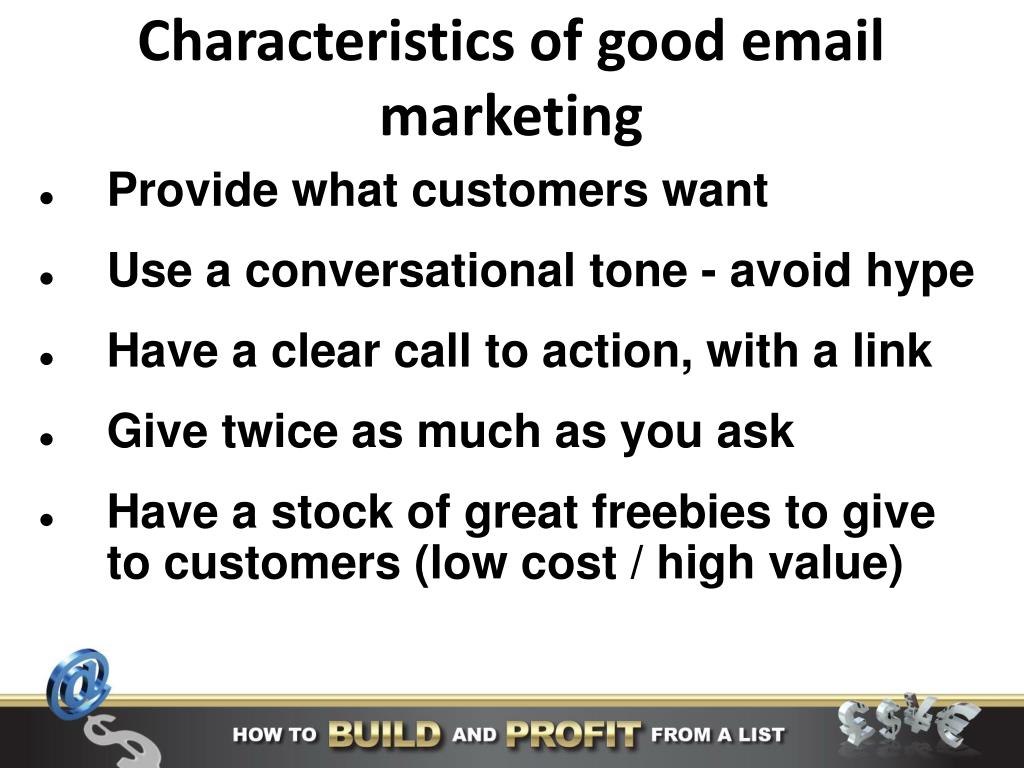 Characteristics of good email marketing

- Provide what customers want
- Use a conversational tone - avoid hype
- Have a clear call to action, with a link
- Give twice as much as you ask
- Have a stock of great freebies to give to customers (low cost / high value)

HOW TO BUILD AND PROFIT FROM A LIST